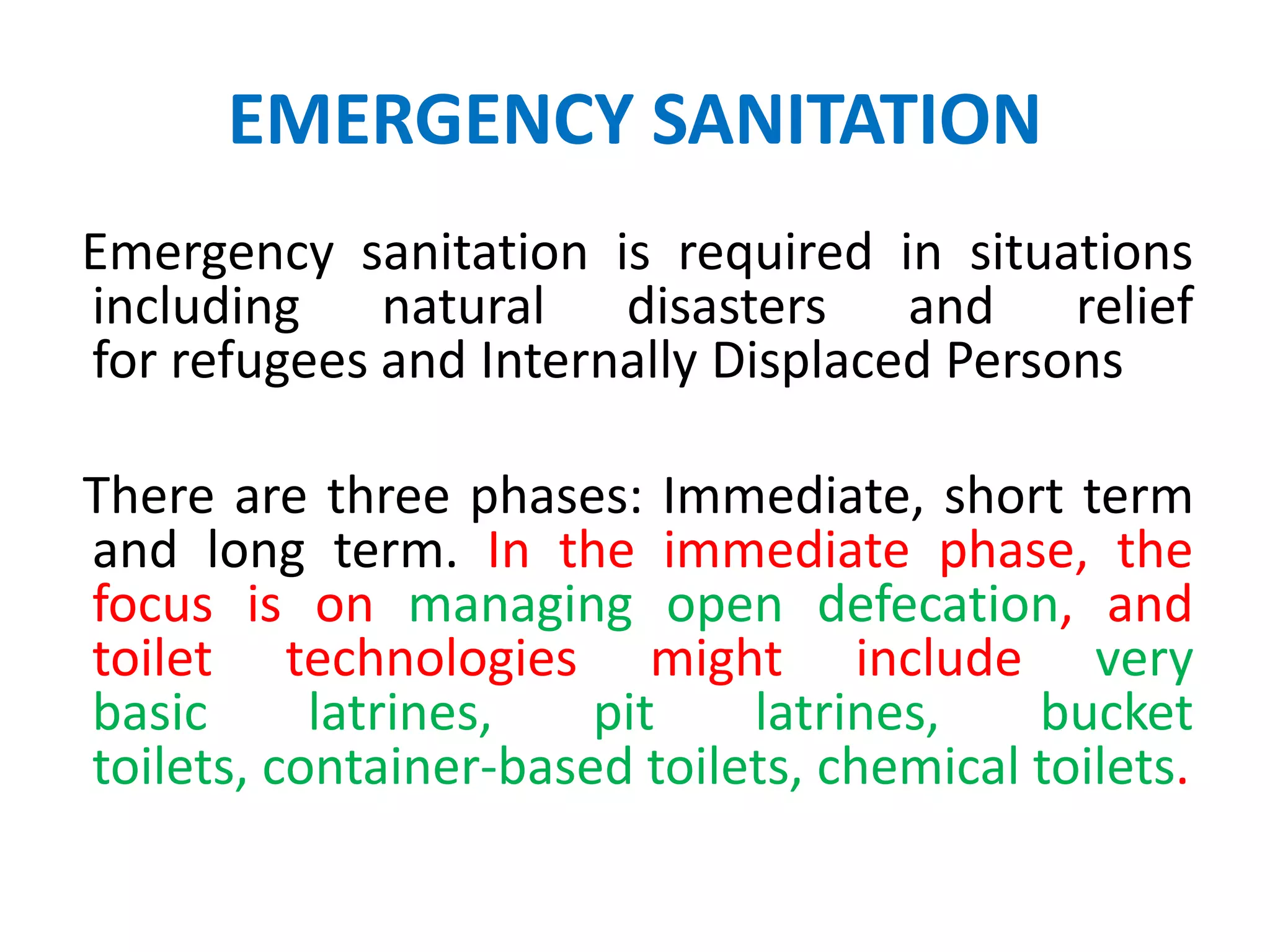 EMERGENCY SANITATION

Emergency sanitation is required in situations including natural disasters and relief for refugees and Internally Displaced Persons

There are three phases: Immediate, short term and long term. In the immediate phase, the focus is on managing open defecation, and toilet technologies might include very basic latrines, pit latrines, bucket toilets, container-based toilets, chemical toilets.